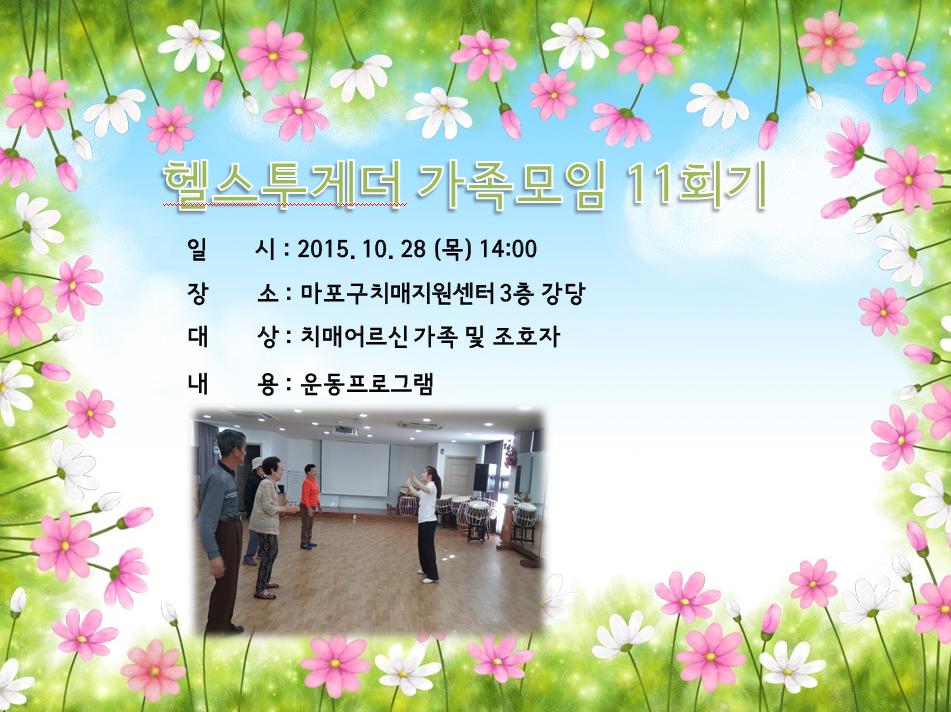 헬스투게더 가족모임 11회기

일　　시 : 2015. 10. 28 (목) 14:00

장　　소 : 마포구치매지원센터 3층 강당

대　　상 : 치매어르신 가족 및 조호자

내　　용 : 운동프로그램